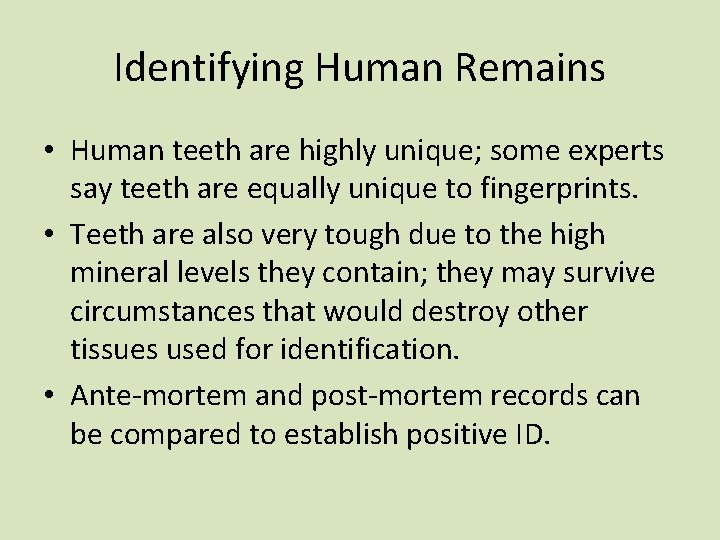 Identifying Human Remains

• Human teeth are highly unique; some experts say teeth are equally unique to fingerprints.

• Teeth are also very tough due to the high mineral levels they contain; they may survive circumstances that would destroy other tissues used for identification.

• Ante-mortem and post-mortem records can be compared to establish positive ID.